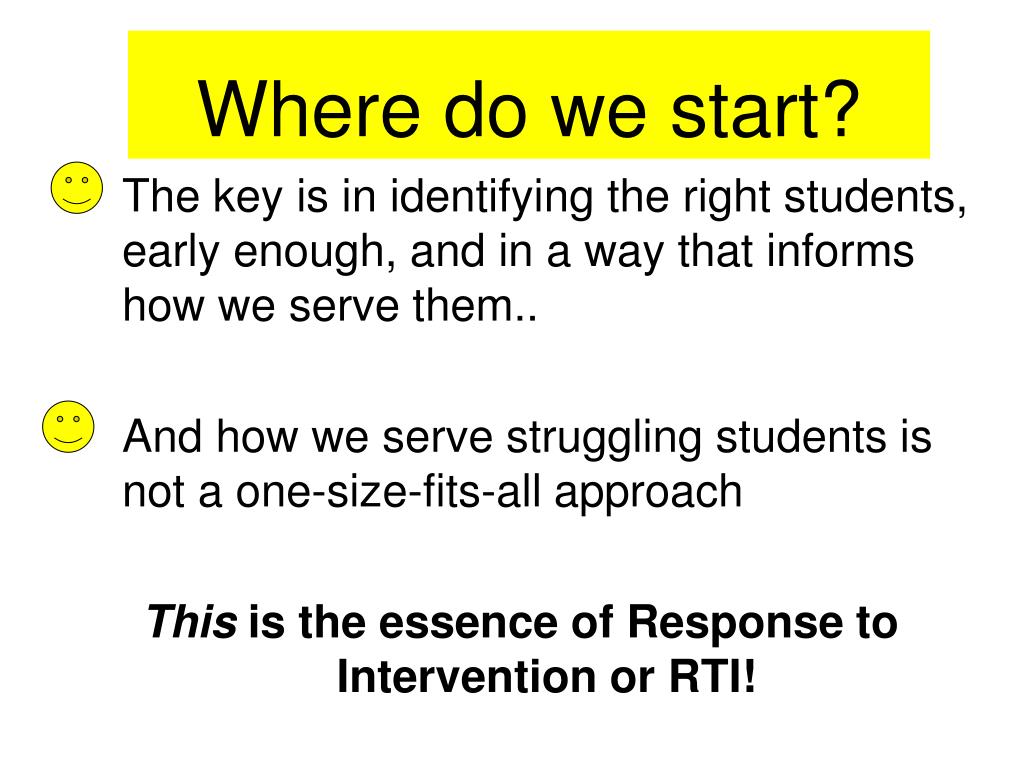 Where do we start?

The key is in identifying the right students, early enough, and in a way that informs how we serve them..

And how we serve struggling students is not a one-size-fits-all approach

This is the essence of Response to Intervention or RTI!